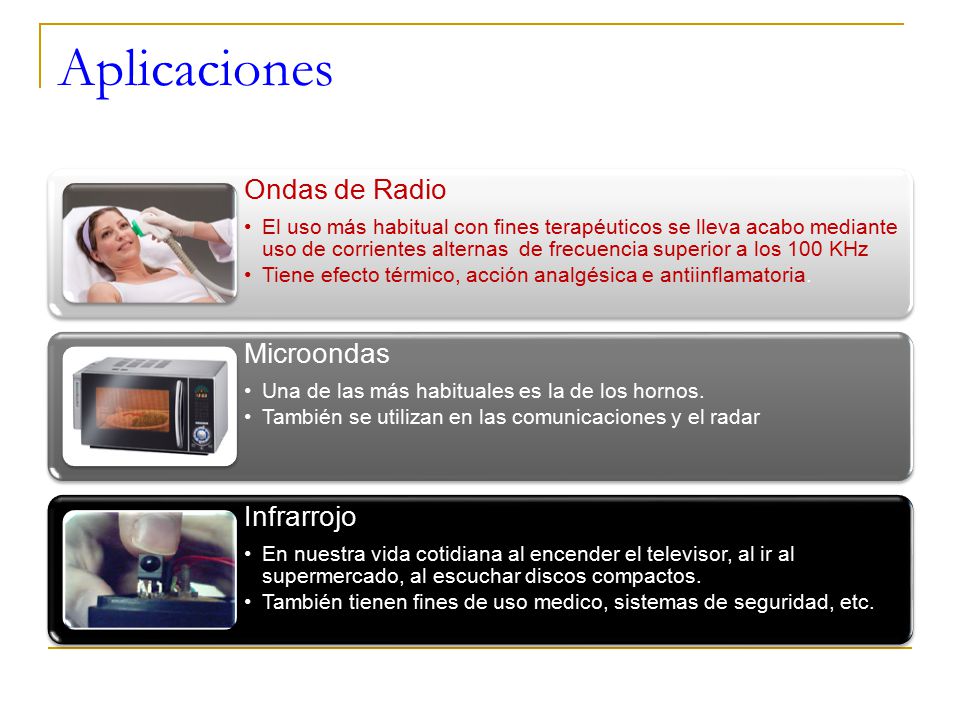 Aplicaciones

Ondas de Radio

• El uso más habitual con fines terapéuticos se lleva acabo mediante uso de corrientes alternas de frecuencia superior a los 100 KHz
• Tiene efecto térmico, acción analgésica e antiinflamatoria.

Microondas

• Una de las más habituales es la de los hornos.
• También se utilizan en las comunicaciones y el radar

Infrarrojo

• En nuestra vida cotidiana al encender el televisor, al ir al supermercado, al escuchar discos compactos.
• También tienen fines de uso medico, sistemas de seguridad, etc.